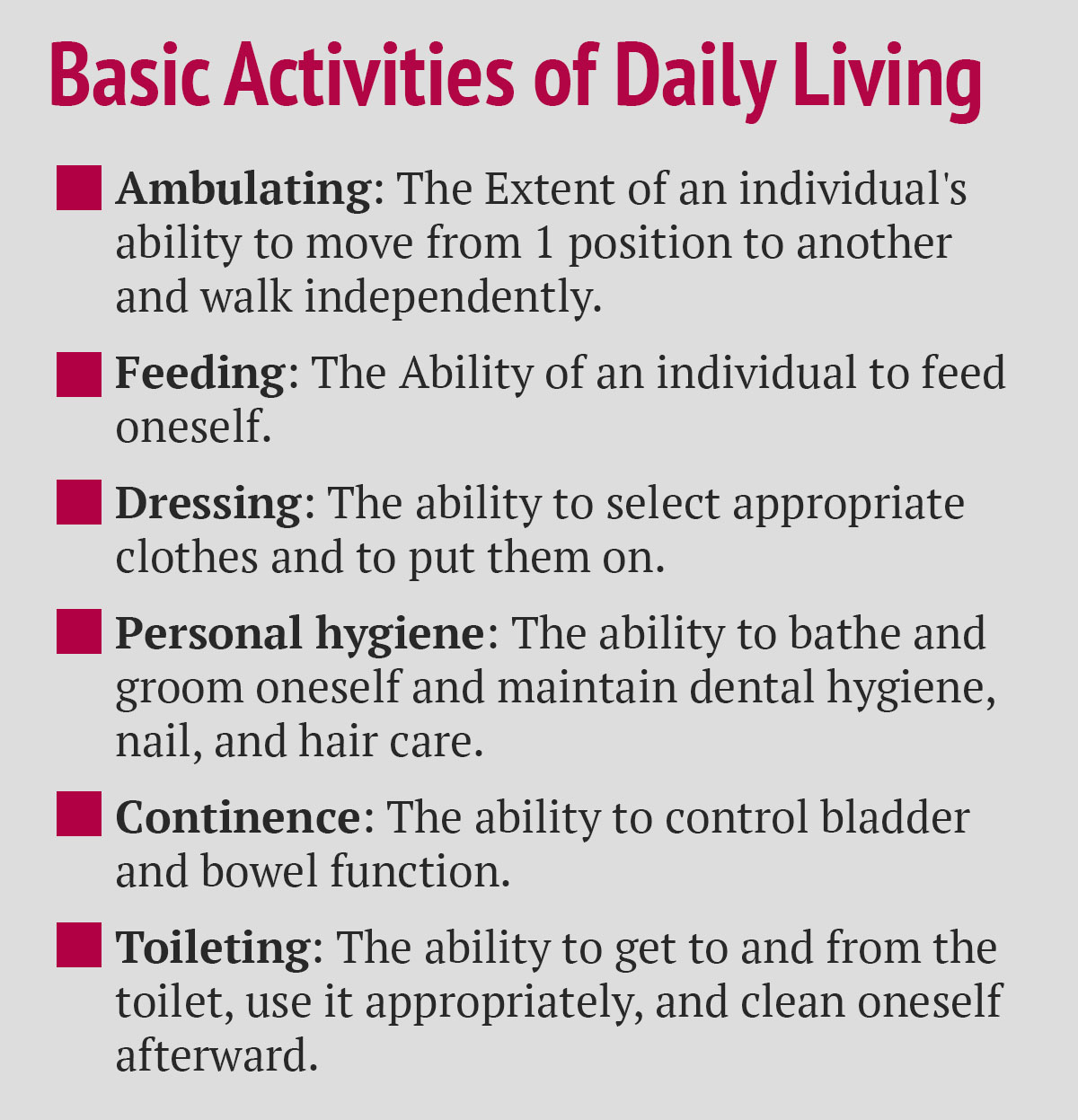 Basic Activities of Daily Living

Ambulating: The Extent of an individual's ability to move from 1 position to another and walk independently.

Feeding: The Ability of an individual to feed oneself.

Dressing: The ability to select appropriate clothes and to put them on.

Personal hygiene: The ability to bathe and groom oneself and maintain dental hygiene, nail, and hair care.

Continence: The ability to control bladder and bowel function.

Toileting: The ability to get to and from the toilet, use it appropriately, and clean oneself afterward.